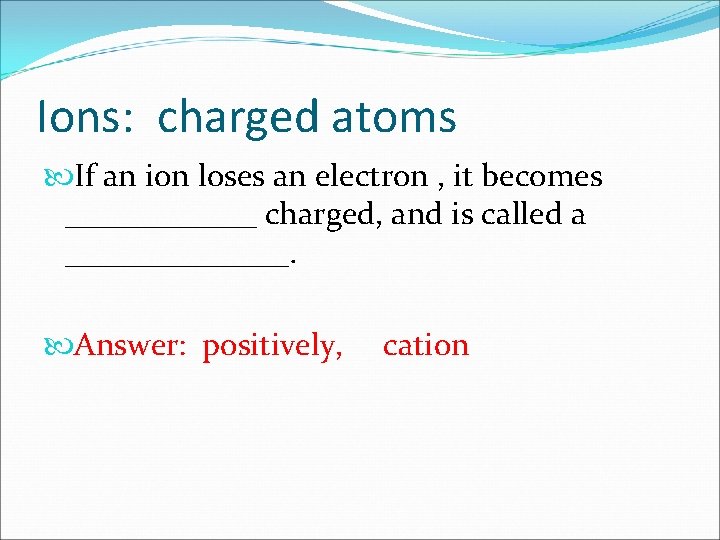 Ions: charged atoms

If an ion loses an electron , it becomes ____________ charged, and is called a ______________.

Answer: positively, cation